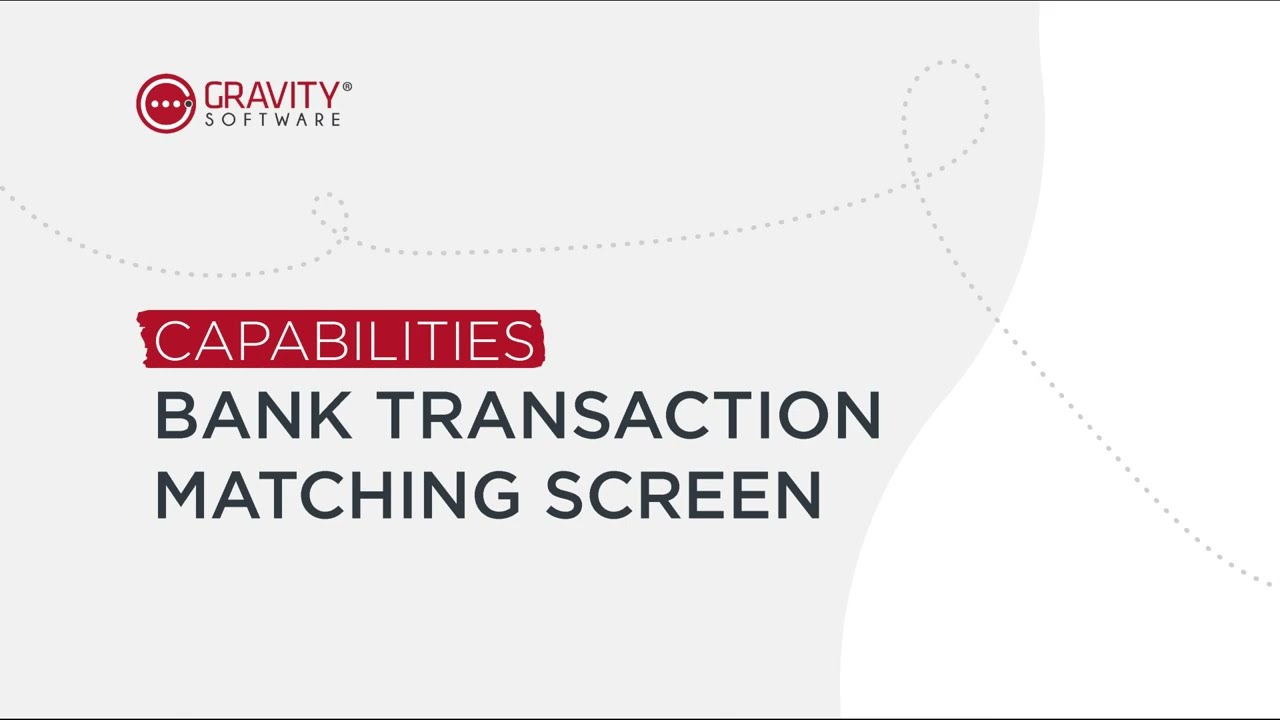 GRAVITY®
SOFTWARE

CAPABILITIES
BANK TRANSACTION MATCHING SCREEN